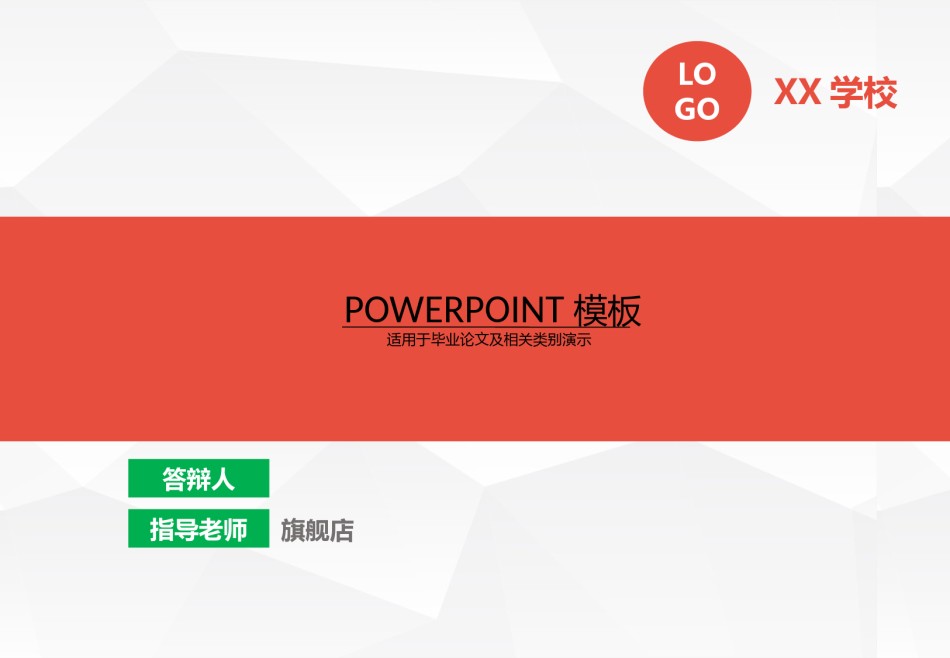 LO
GO

XX 学校

POWERPOINT 模板
适用于毕业论文及相关类别演示

答辩人

指导老师 旗舰店